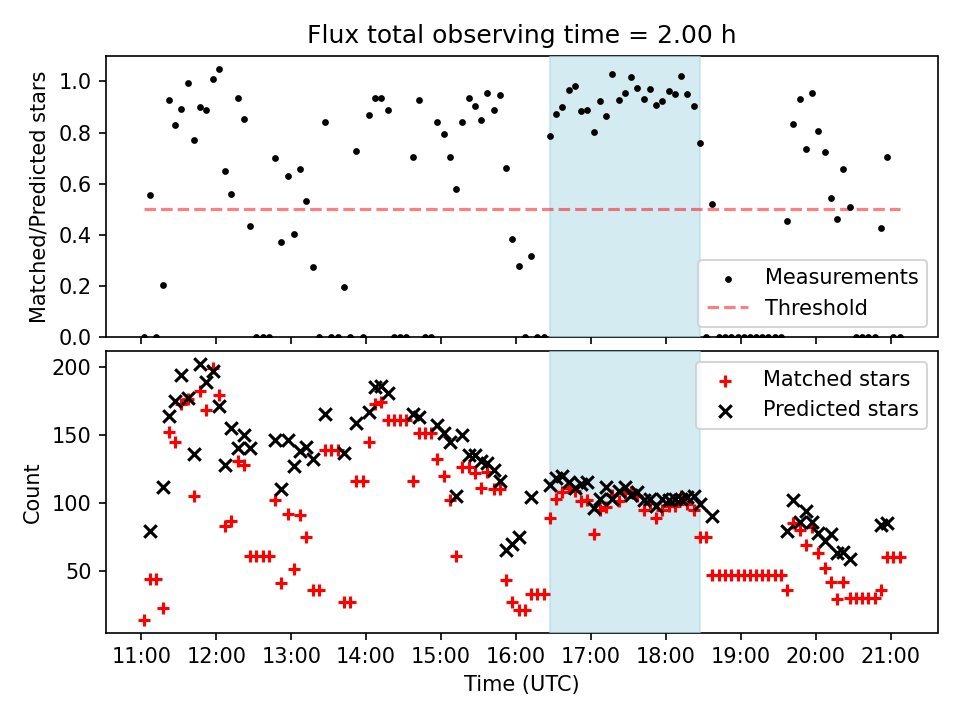 Flux total observing time = 2.00 h

Matched/Predicted stars

1.0
0.8
0.6
0.4
0.2
0.0

Measurements
Threshold

Count

200
150
100
50

Matched stars
Predicted stars

11:00 12:00 13:00 14:00 15:00 16:00 17:00 18:00 19:00 20:00 21:00

Time (UTC)